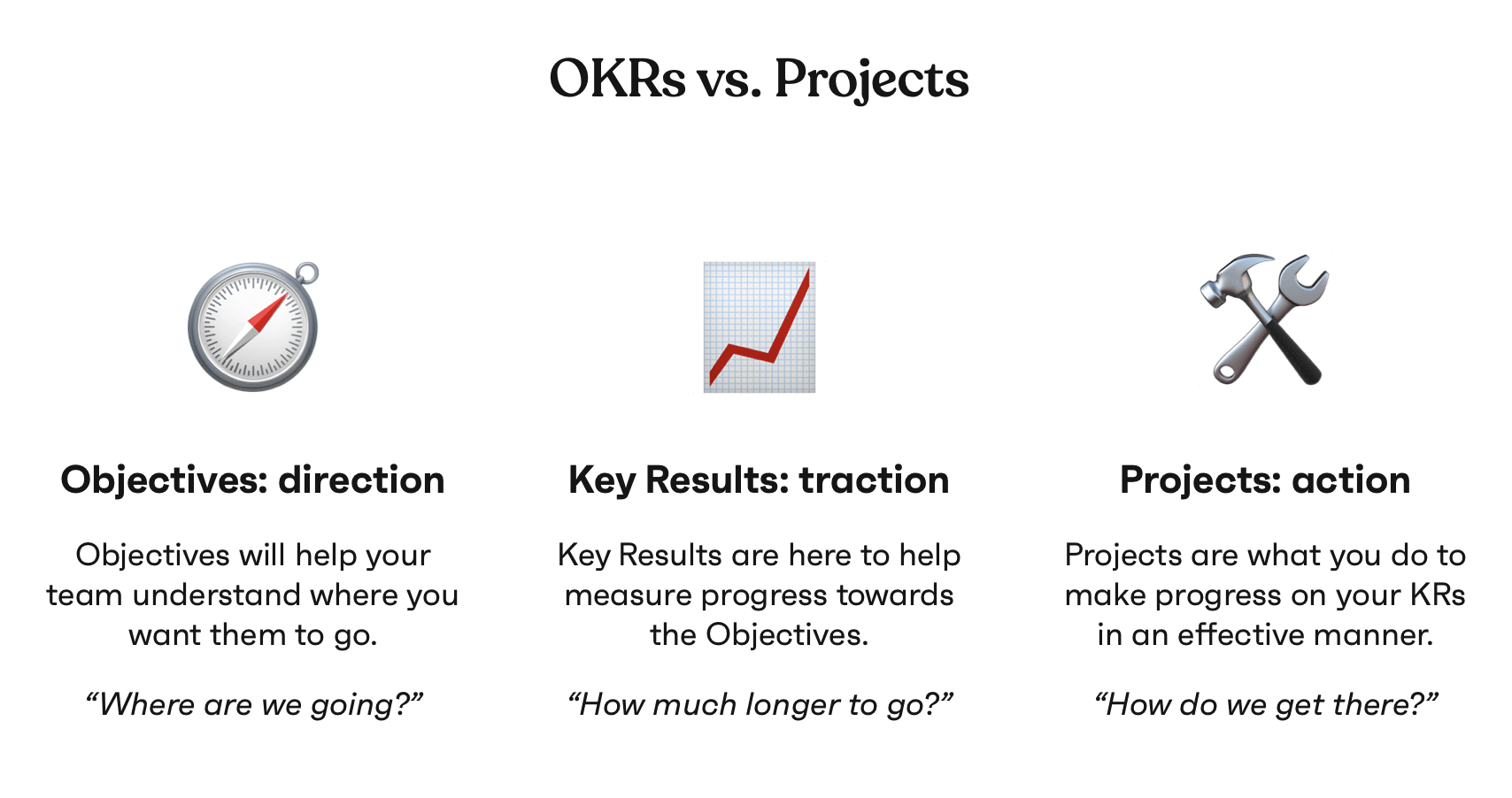 OKRs vs. Projects

Objectives: direction

Objectives will help your team understand where you want them to go.

“Where are we going?”

Key Results: traction

Key Results are here to help measure progress towards the Objectives.

“How much longer to go?”

Projects: action

Projects are what you do to make progress on your KRs in an effective manner.

“How do we get there?”